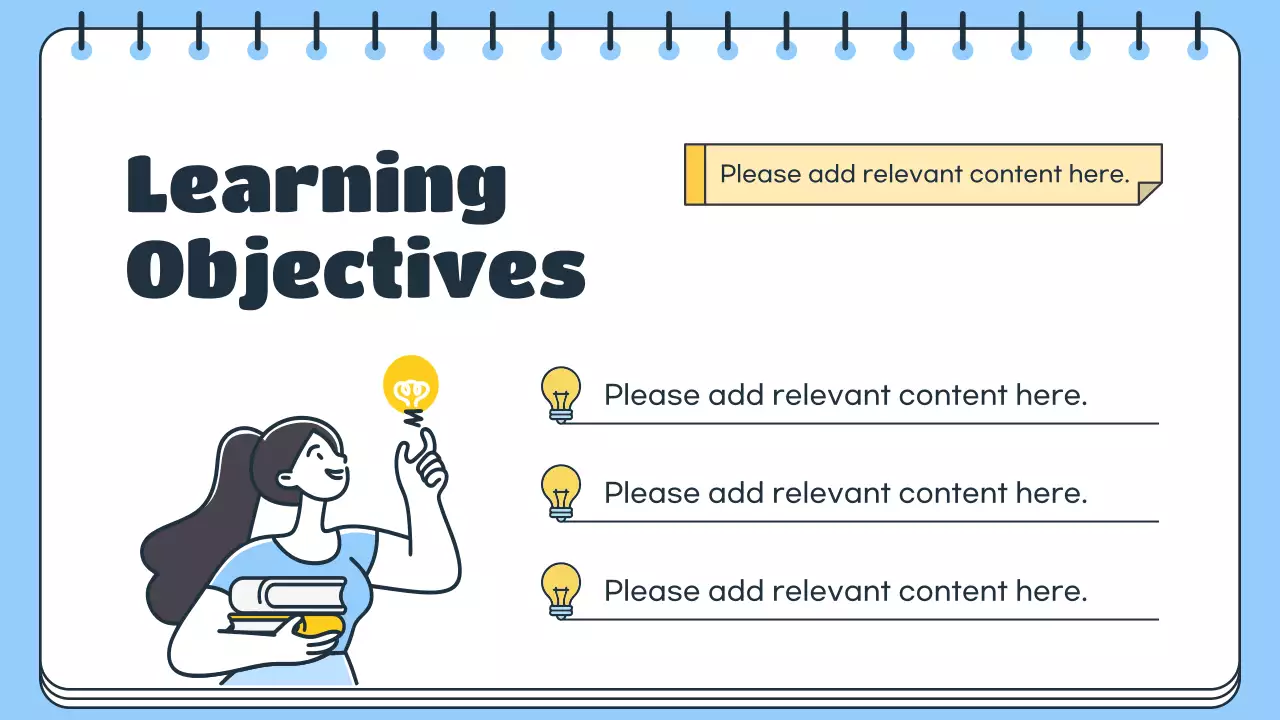 Learning Objectives

Please add relevant content here.

Please add relevant content here.

Please add relevant content here.

Please add relevant content here.